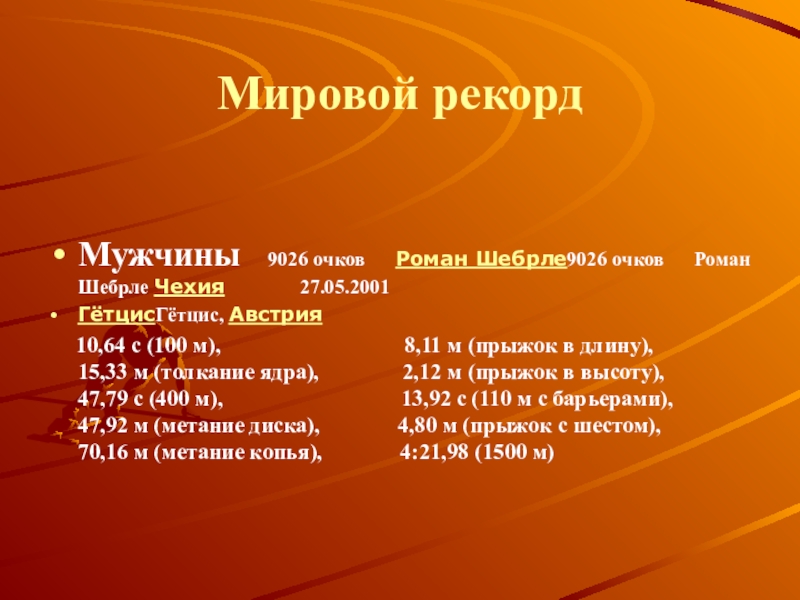 Мировой рекорд

• Мужчины 9026 очков Роман Шебрле9026 очков Роман Шебрле Чехия 27.05.2001

• ГётцисГётцис, Австрия

10,64 с (100 м), 8,11 м (прыжок в длину),
15,33 м (толкание ядра), 2,12 м (прыжок в высоту),
47,79 с (400 м), 13,92 с (110 м с барьерами),
47,92 м (метание диска), 4,80 м (прыжок с шестом),
70,16 м (метание копья), 4:21,98 (1500 м)